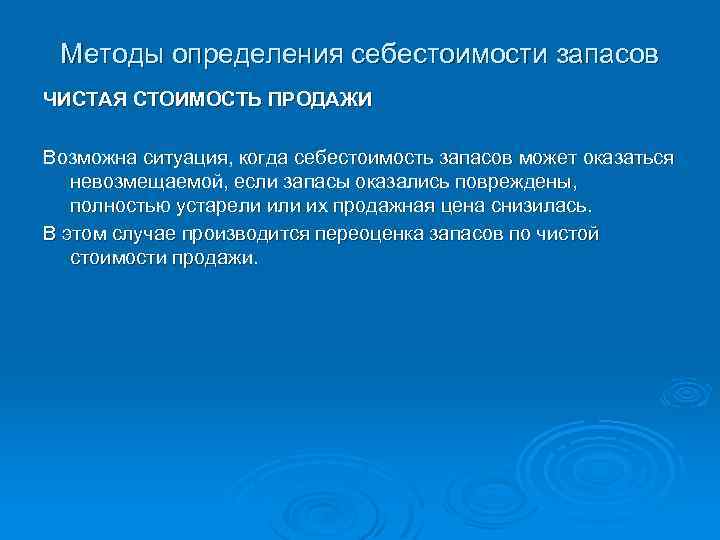 Методы определения себестоимости запасов

ЧИСТАЯ СТОИМОСТЬ ПРОДАЖИ

Возможна ситуация, когда себестоимость запасов может оказаться невозмещаемой, если запасы оказались повреждены, полностью устарели или их продажная цена снизилась.

В этом случае производится переоценка запасов по чистой стоимости продажи.